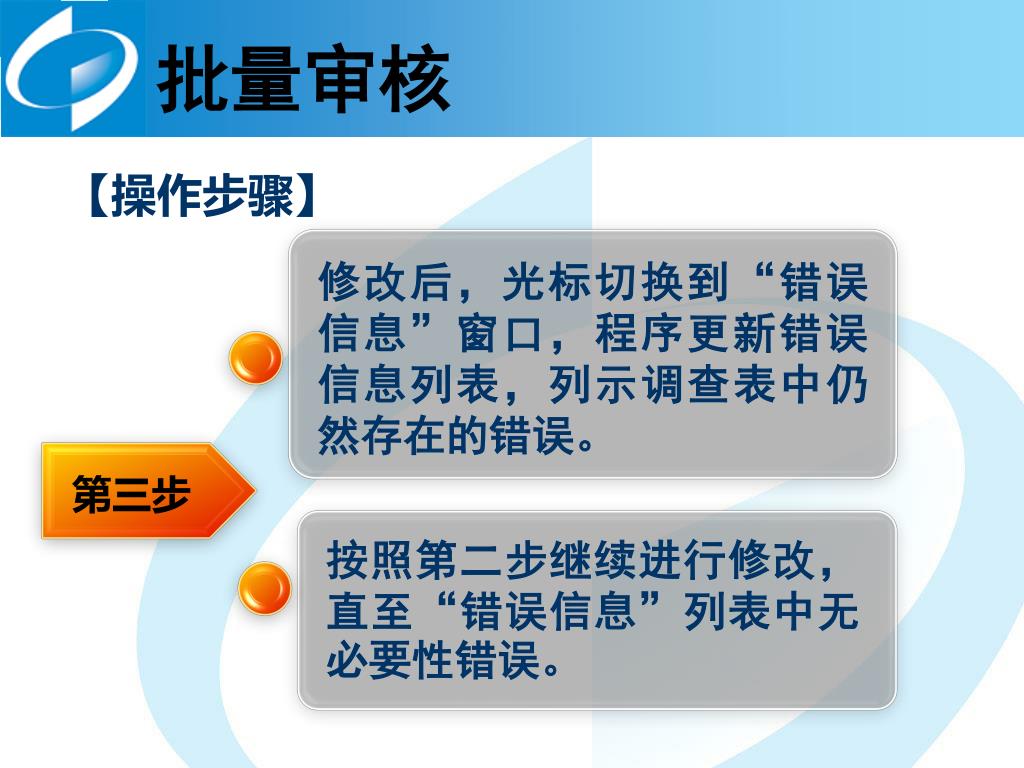 批量审核

【操作步骤】

修改后，光标切换到“错误信息”窗口，程序更新错误信息列表，列示调查表中仍然存在的错误。

第三步

按照第二步继续进行修改，直至“错误信息”列表中无必要性错误。